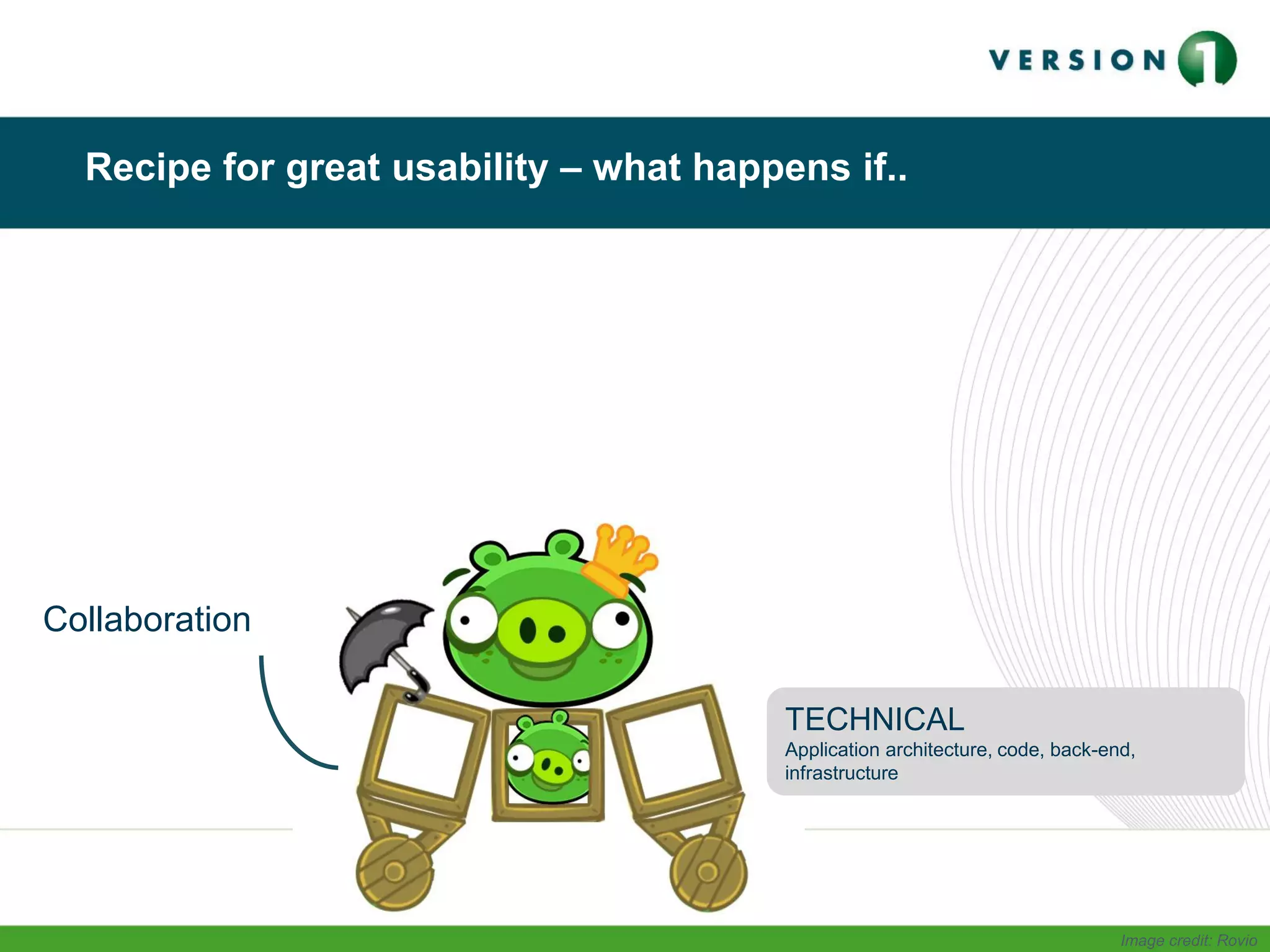 VERSION 1

Recipe for great usability – what happens if..

Collaboration

TECHNICAL
Application architecture, code, back-end, infrastructure

Image credit: Rovio